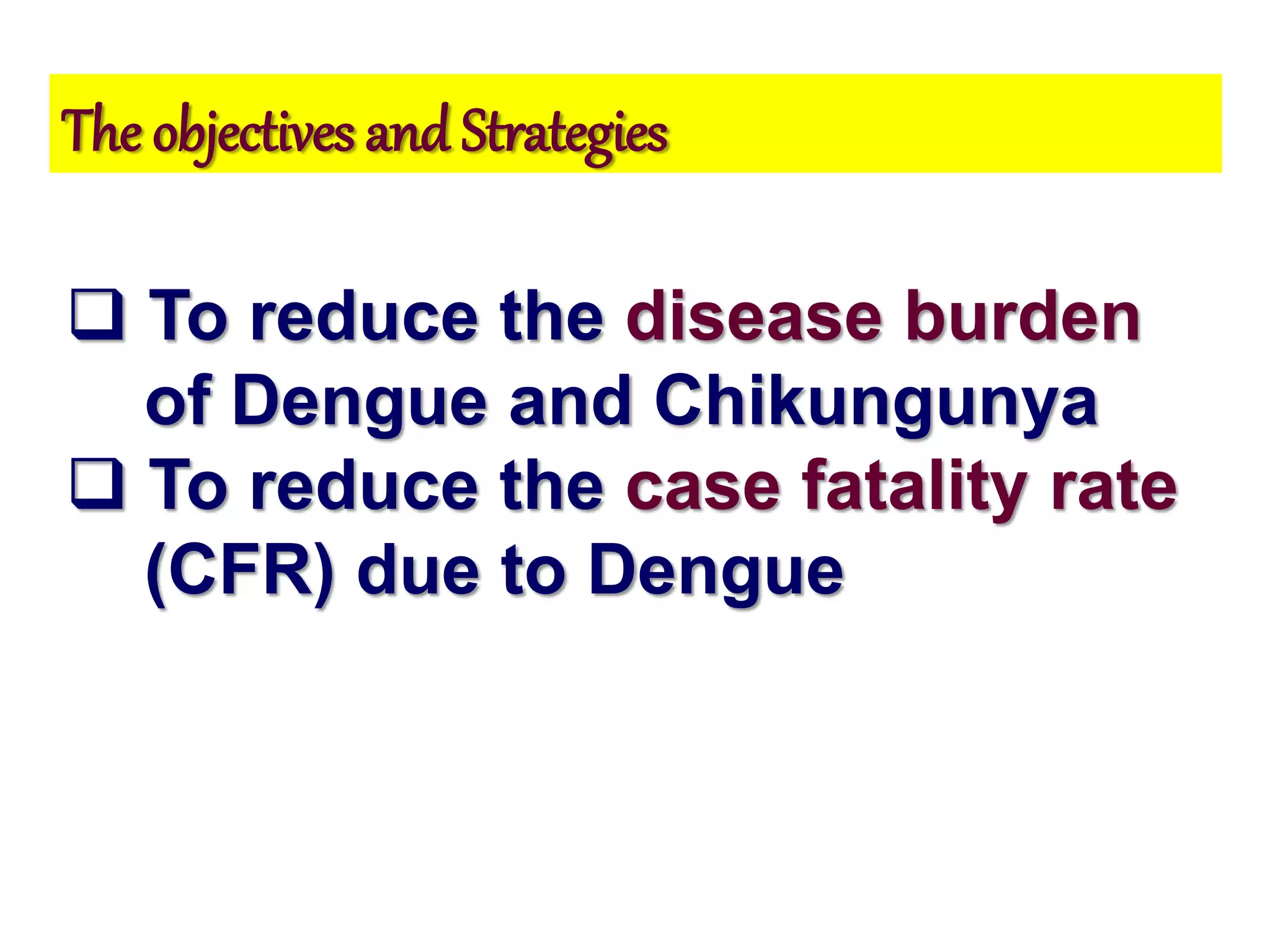 The objectives and Strategies

❑ To reduce the disease burden of Dengue and Chikungunya

❑ To reduce the case fatality rate (CFR) due to Dengue